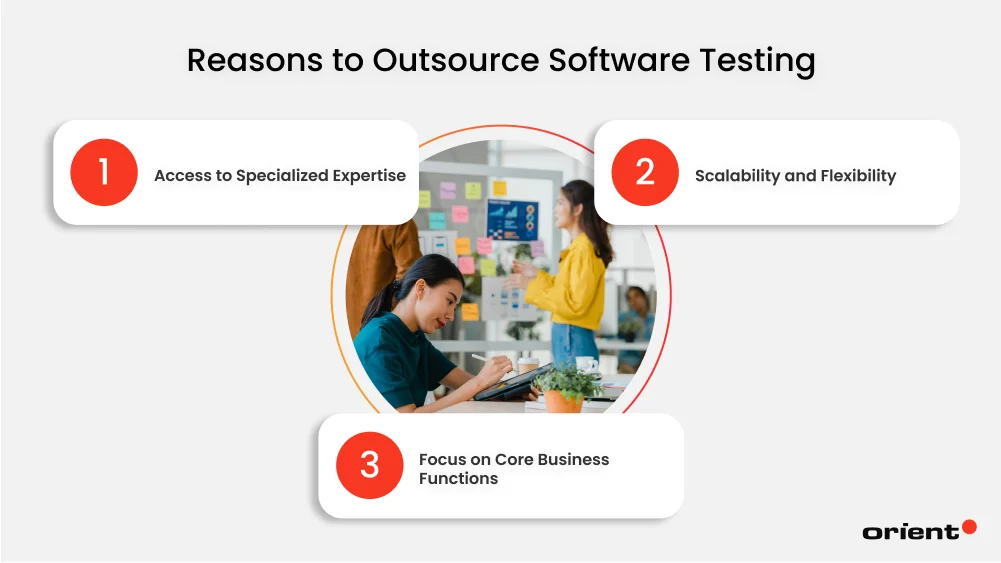 Reasons to Outsource Software Testing

1 Access to Specialized Expertise

2 Scalability and Flexibility

3 Focus on Core Business Functions

orient